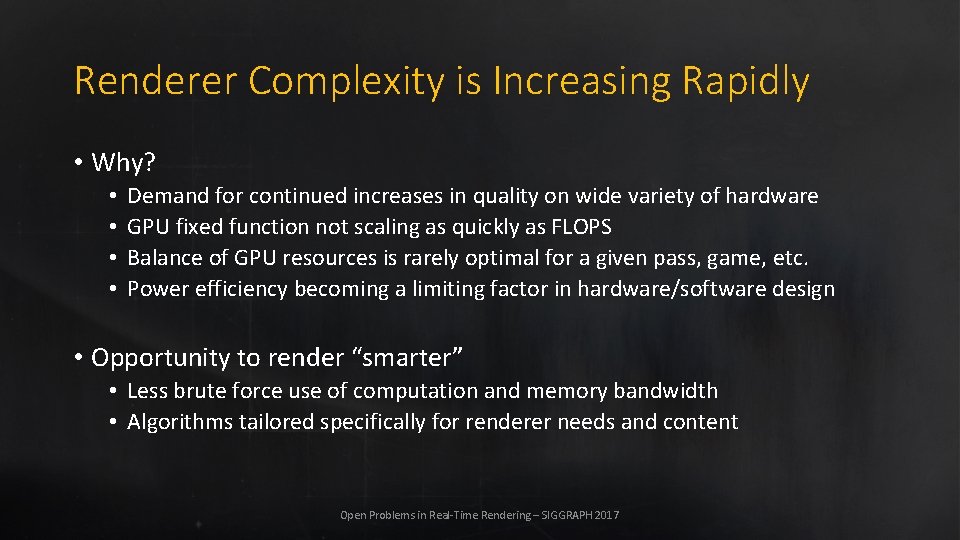 Renderer Complexity is Increasing Rapidly

• Why?
  • Demand for continued increases in quality on wide variety of hardware
  • GPU fixed function not scaling as quickly as FLOPS
  • Balance of GPU resources is rarely optimal for a given pass, game, etc.
  • Power efficiency becoming a limiting factor in hardware/software design

• Opportunity to render “smarter”
  • Less brute force use of computation and memory bandwidth
  • Algorithms tailored specifically for renderer needs and content

Open Problems in Real-Time Rendering – SIGGRAPH 2017